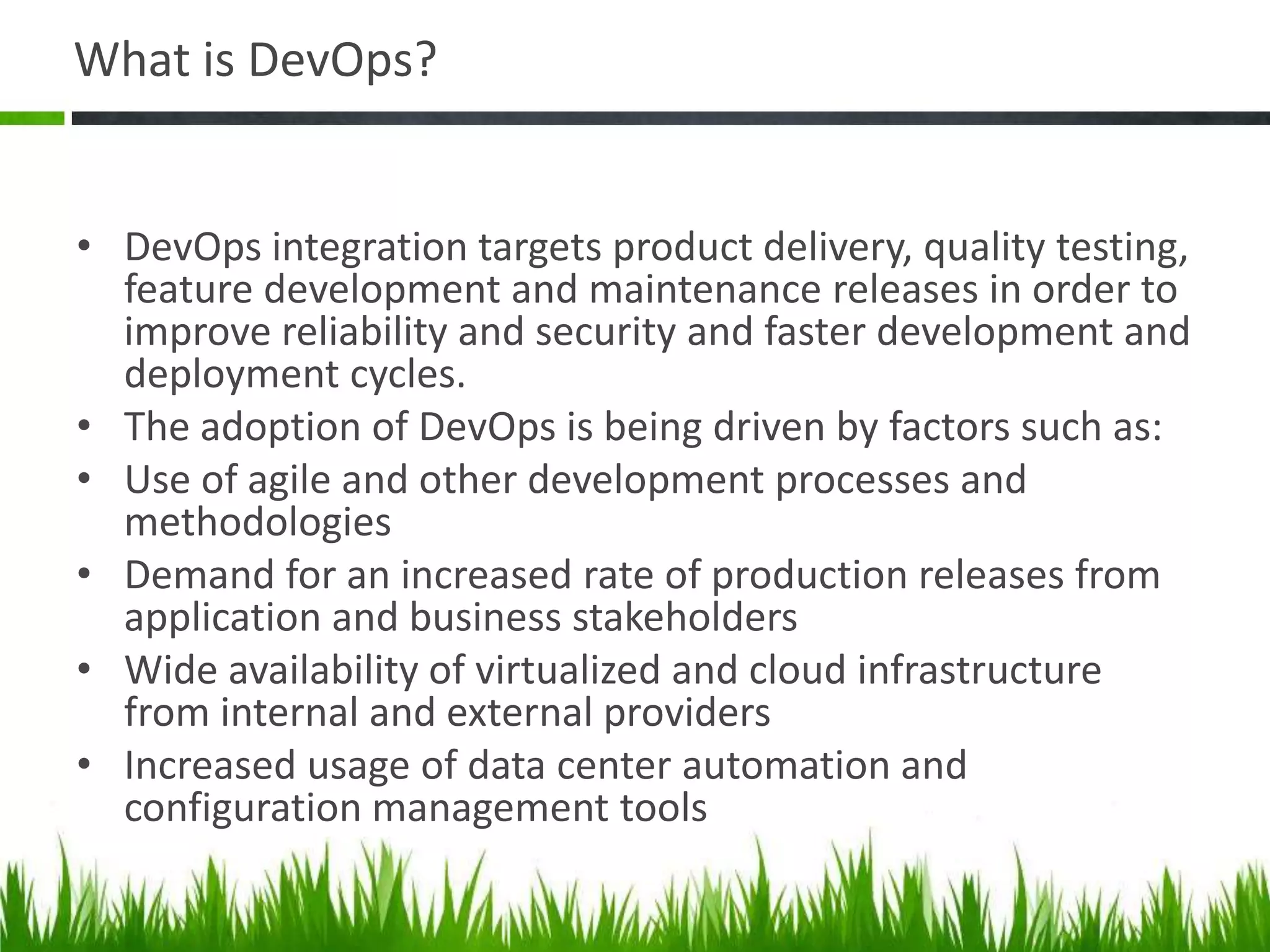 What is DevOps?

• DevOps integration targets product delivery, quality testing, feature development and maintenance releases in order to improve reliability and security and faster development and deployment cycles.
• The adoption of DevOps is being driven by factors such as:
• Use of agile and other development processes and methodologies
• Demand for an increased rate of production releases from application and business stakeholders
• Wide availability of virtualized and cloud infrastructure from internal and external providers
• Increased usage of data center automation and configuration management tools